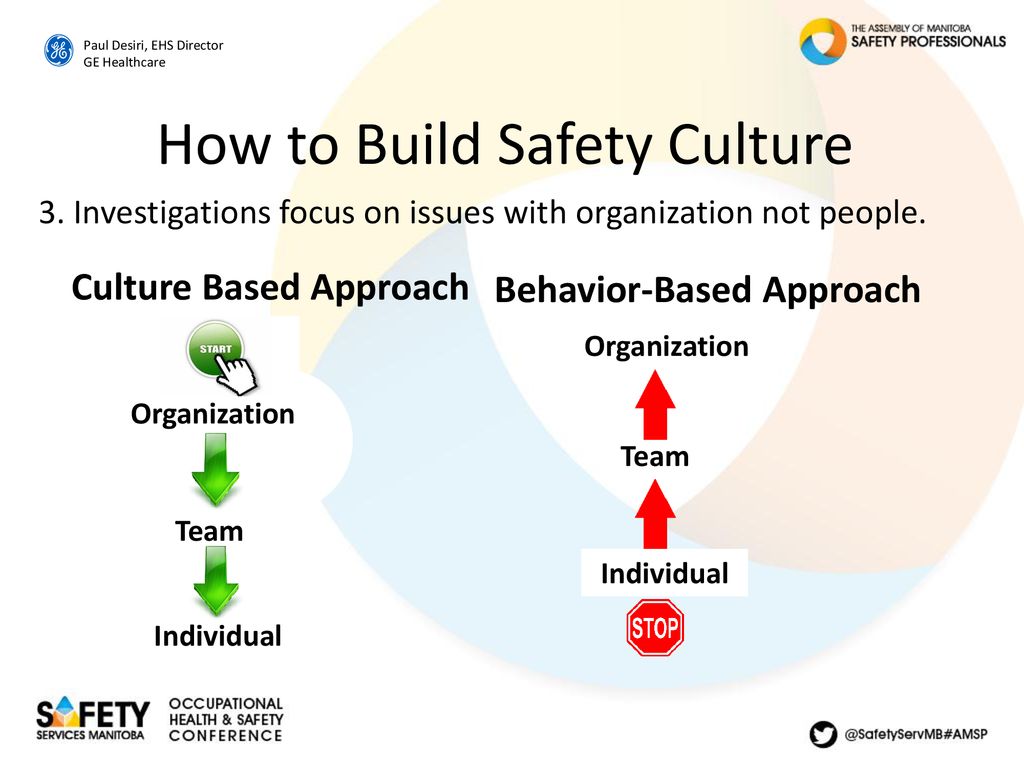 Paul Desiri, EHS Director
GE Healthcare

THE ASSEMBLY OF MANITOBA
SAFETY PROFESSIONALS

How to Build Safety Culture

3. Investigations focus on issues with organization not people.

Culture Based Approach

START

Organization

Team

Individual

Behavior-Based Approach

Organization

Team

Individual

STOP

SAFETY
SERVICES MANITOBA

OCCUPATIONAL
HEALTH & SAFETY
CONFERENCE

@SafetyServMB#AMSP